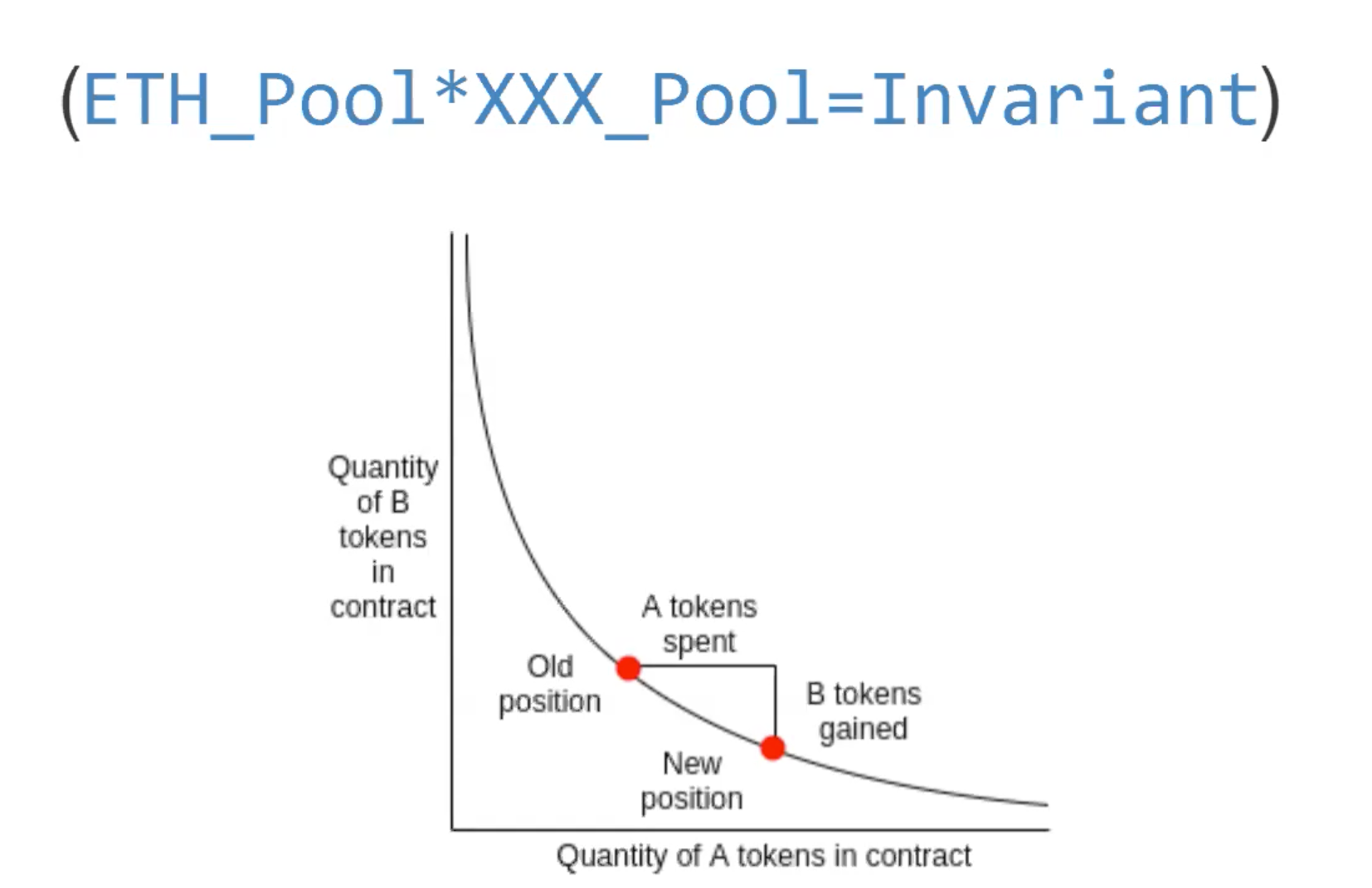 (ETH_Pool*XXX_Pool=Invariant)

Quantity of B tokens in contract

A tokens spent

Old position

B tokens gained

New position

Quantity of A tokens in contract